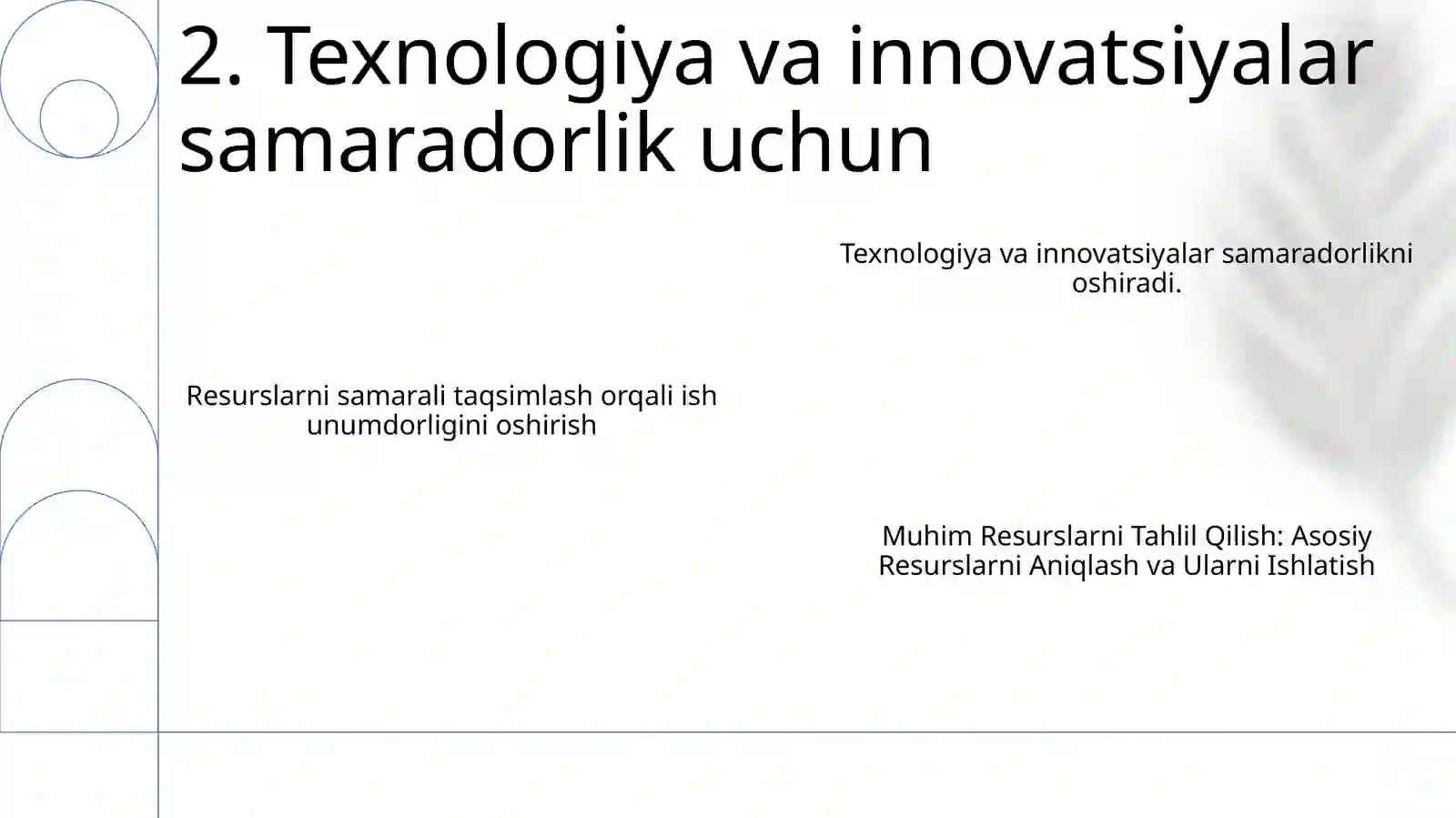 2. Texnologiya va innovatsiyalar samaradorlik uchun

Texnologiya va innovatsiyalar samaradorlikni oshiradi.

Resurslarni samarali taqsimlash orqali ish unumdorligini oshirish

Muhim Resurslarni Tahlil Qilish: Asosiy Resurslarni Aniqlash va Ularni Ishlatish